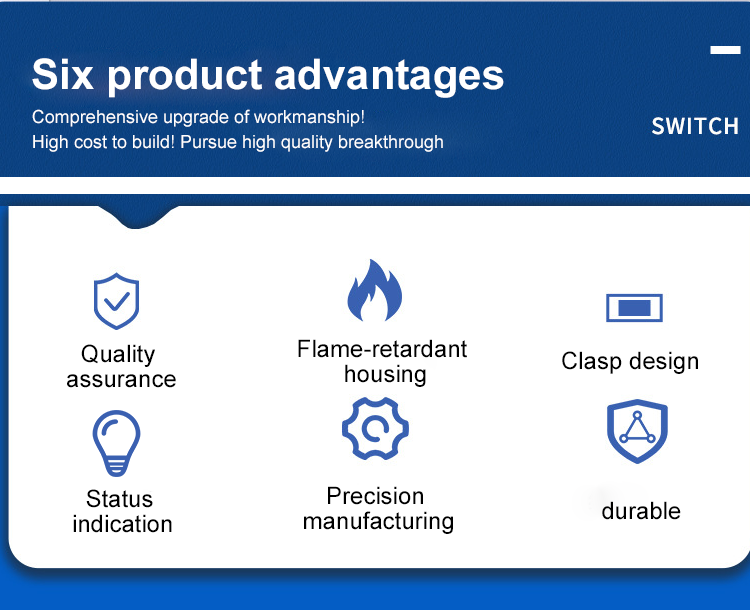 Six product advantages

Comprehensive upgrade of workmanship!
High cost to build! Pursue high quality breakthrough

SWITCH

Quality assurance

Flame-retardant housing

Clasp design

Status indication

Precision manufacturing

durable